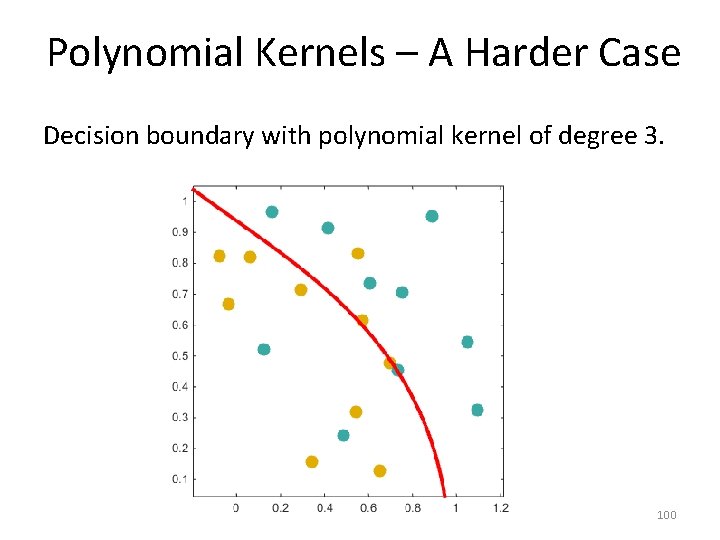 Polynomial Kernels – A Harder Case

Decision boundary with polynomial kernel of degree 3.

1
0.9
0.8
0.7
0.6
0.5
0.4
0.3
0.2
0.1

0
0.2
0.4
0.6
0.8
1
1.2

100